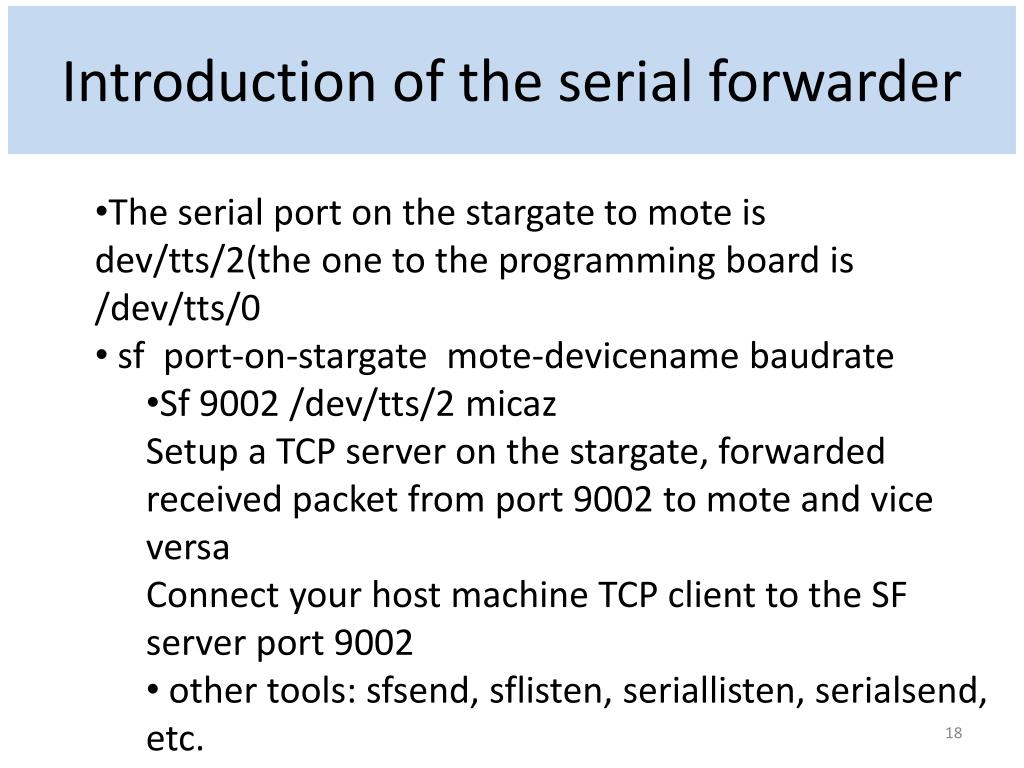 Introduction of the serial forwarder

•The serial port on the stargate to mote is dev/tts/2(the one to the programming board is /dev/tts/0

• sf port-on-stargate mote-devicename baudrate

•Sf 9002 /dev/tts/2 micaz

Setup a TCP server on the stargate, forwarded received packet from port 9002 to mote and vice versa

Connect your host machine TCP client to the SF server port 9002

• other tools: sfsend, sflisten, seriallisten, serialsend, etc.

18